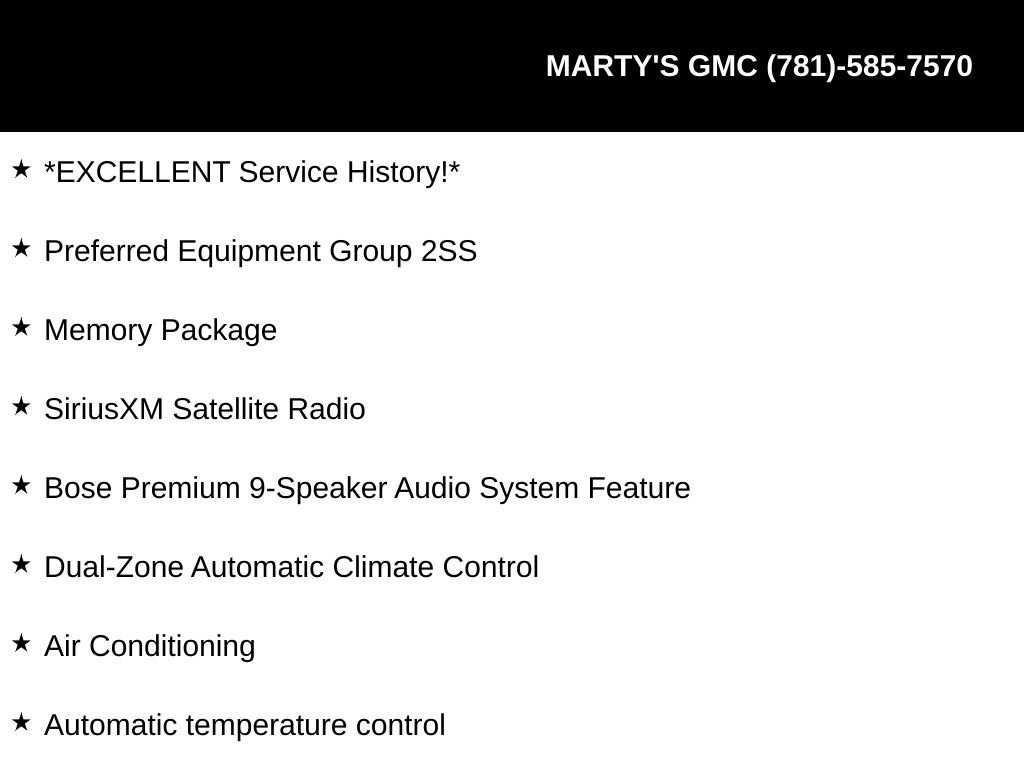 MARTY'S GMC (781)-585-7570

★ *EXCELLENT Service History!*

★ Preferred Equipment Group 2SS

★ Memory Package

★ SiriusXM Satellite Radio

★ Bose Premium 9-Speaker Audio System Feature

★ Dual-Zone Automatic Climate Control

★ Air Conditioning

★ Automatic temperature control